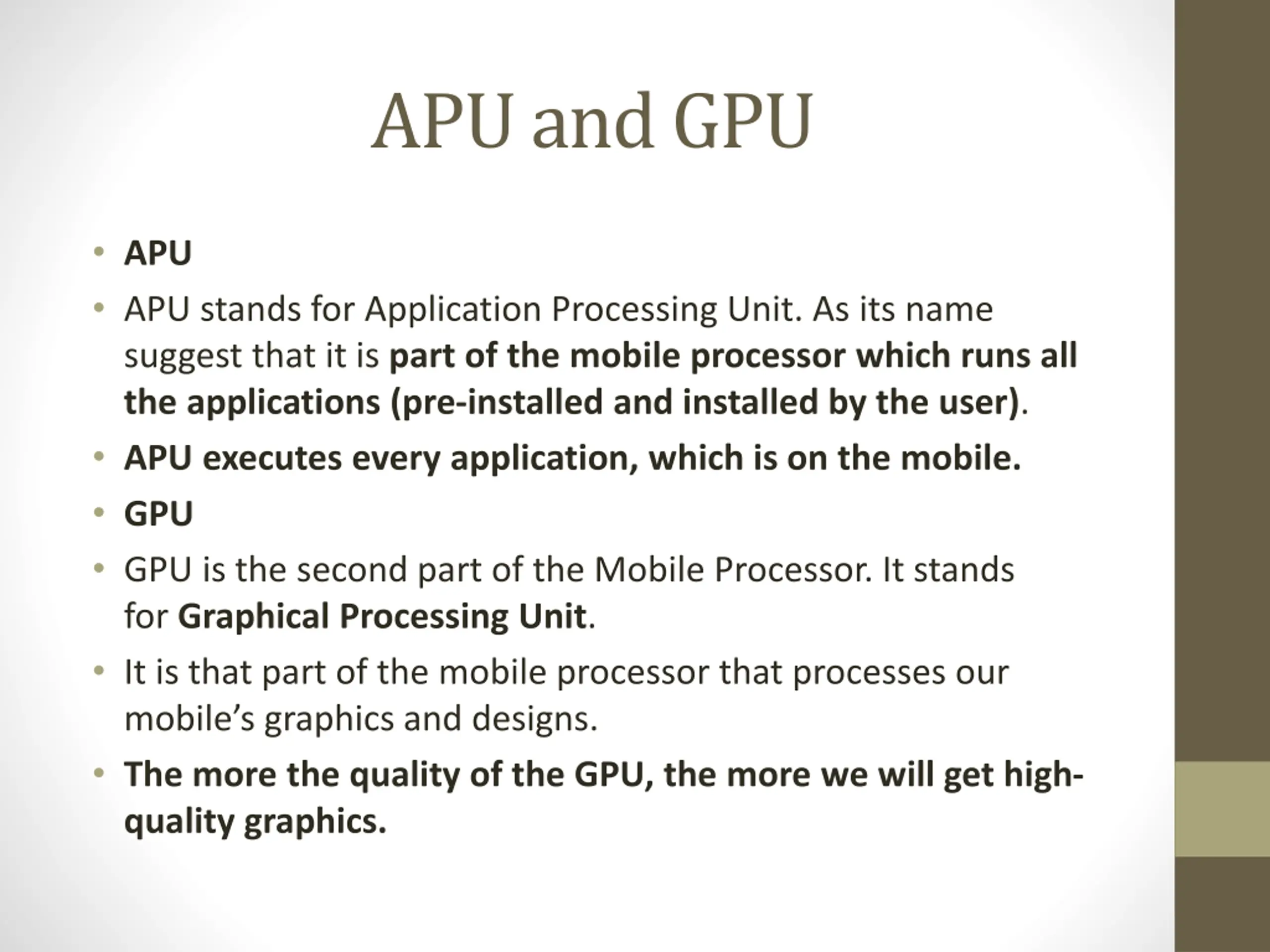 APU and GPU

• APU
• APU stands for Application Processing Unit. As its name suggest that it is part of the mobile processor which runs all the applications (pre-installed and installed by the user).
• APU executes every application, which is on the mobile.
• GPU
• GPU is the second part of the Mobile Processor. It stands for Graphical Processing Unit.
• It is that part of the mobile processor that processes our mobile's graphics and designs.
• The more the quality of the GPU, the more we will get high-quality graphics.